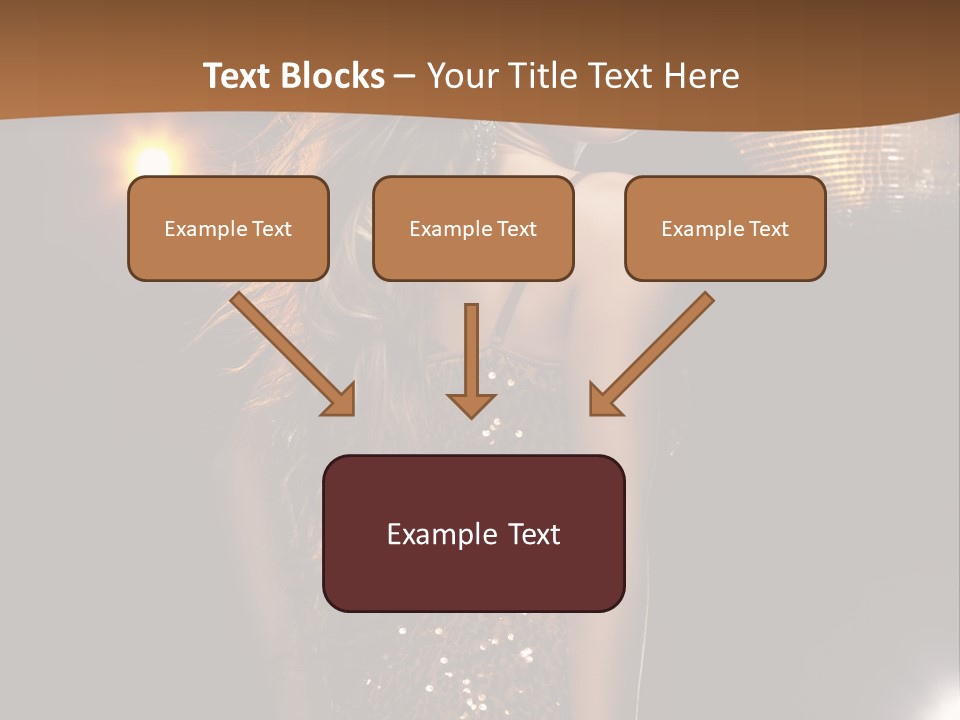 Text Blocks – Your Title Text Here

Example Text

Example Text

Example Text

Example Text